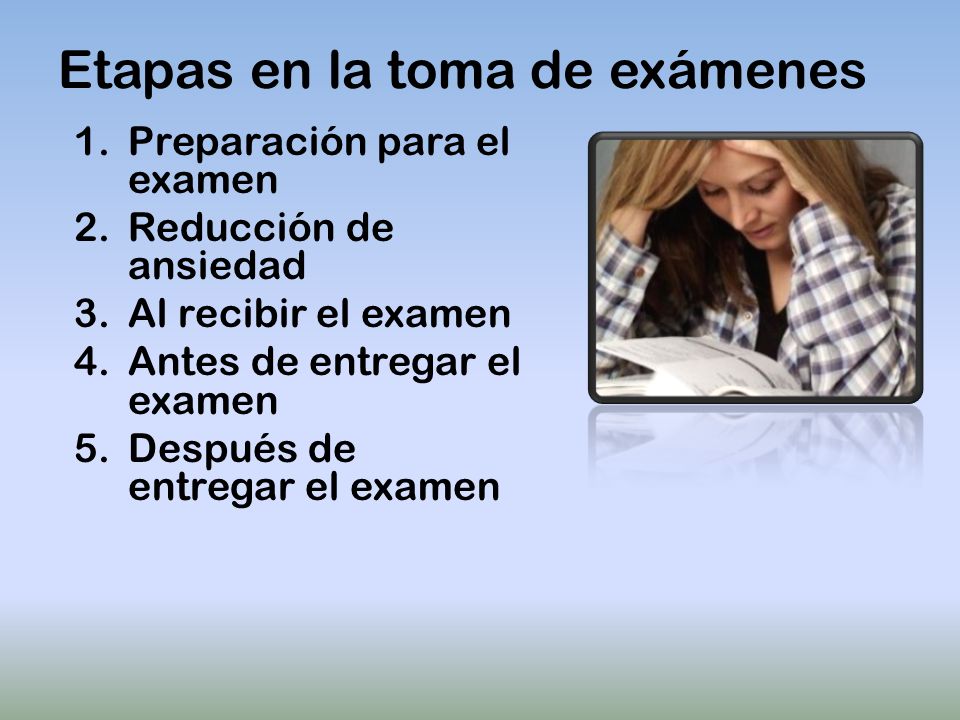 Etapas en la toma de exámenes

1. Preparación para el examen
2. Reducción de ansiedad
3. Al recibir el examen
4. Antes de entregar el examen
5. Después de entregar el examen